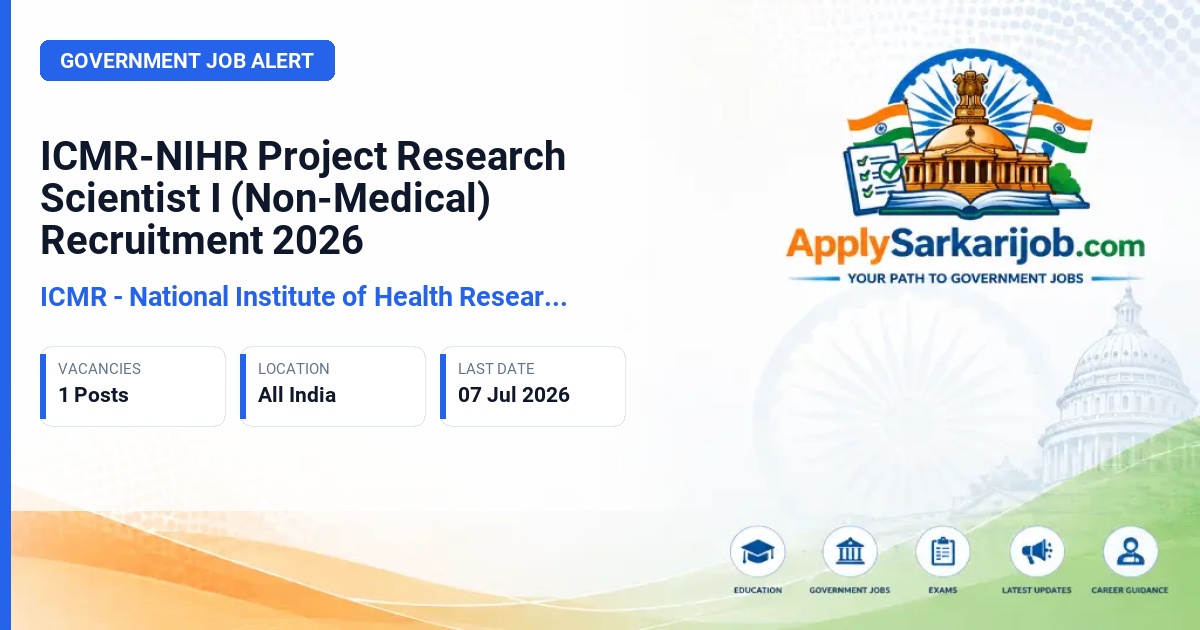 GOVERNMENT JOB ALERT

ICMR-NIHR Project Research Scientist I (Non-Medical) Recruitment 2026

ICMR - National Institute of Health Resear...

VACANCIES
1 Posts

LOCATION
All India

LAST DATE
07 Jul 2026

ApplySarkarijob.com
YOUR PATH TO GOVERNMENT JOBS

EDUCATION
GOVERNMENT JOBS
EXAMS
LATEST UPDATES
CAREER GUIDANCE